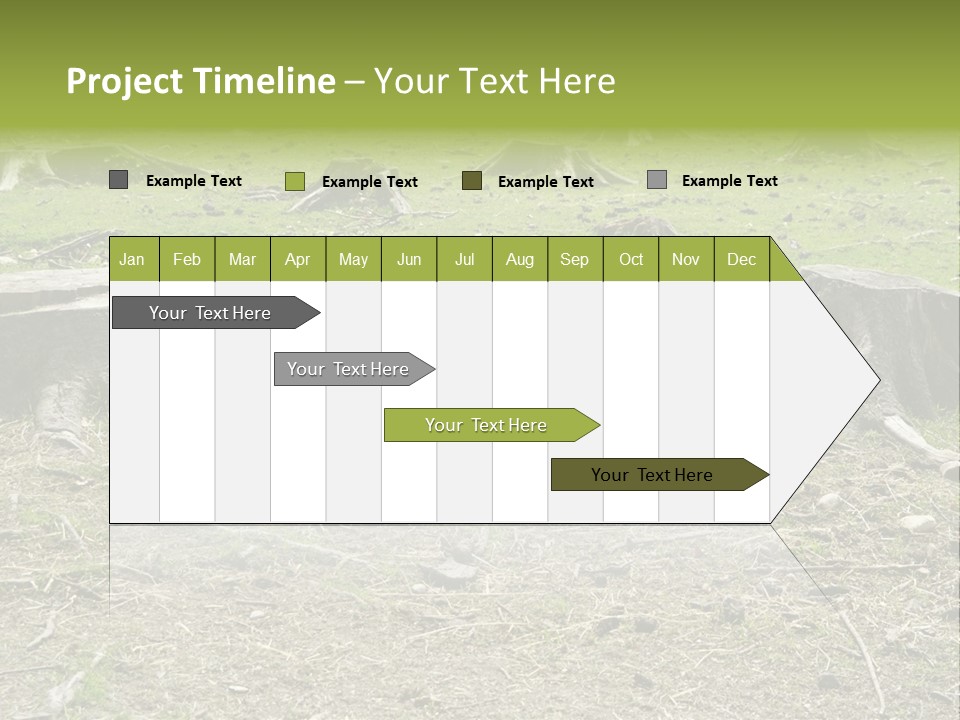 Project Timeline – Your Text Here

Example Text Example Text Example Text Example Text

| Jan | Feb | Mar | Apr | May | Jun | Jul | Aug | Sep | Oct | Nov | Dec |
|---|---|---|---|---|---|---|---|---|---|---|---|

Your Text Here

Your Text Here

Your Text Here

Your Text Here